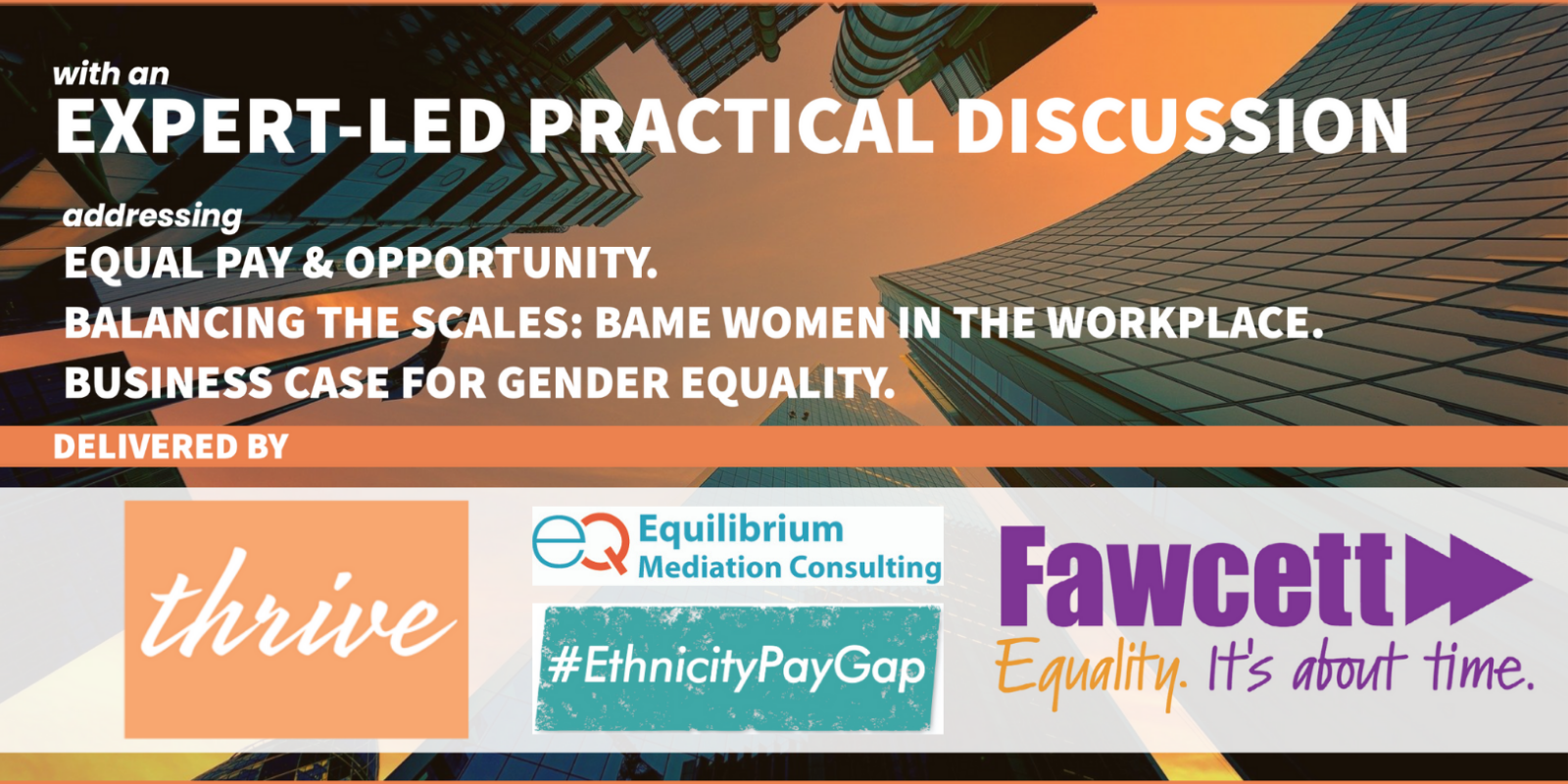 with an
EXPERT-LED PRACTICAL DISCUSSION

addressing
EQUAL PAY & OPPORTUNITY.
BALANCING THE SCALES: BAME WOMEN IN THE WORKPLACE.
BUSINESS CASE FOR GENDER EQUALITY.

DELIVERED BY

thrive

eQ Equilibrium Mediation Consulting

#EthnicityPayGap

Fawcett
Equality. It's about time.